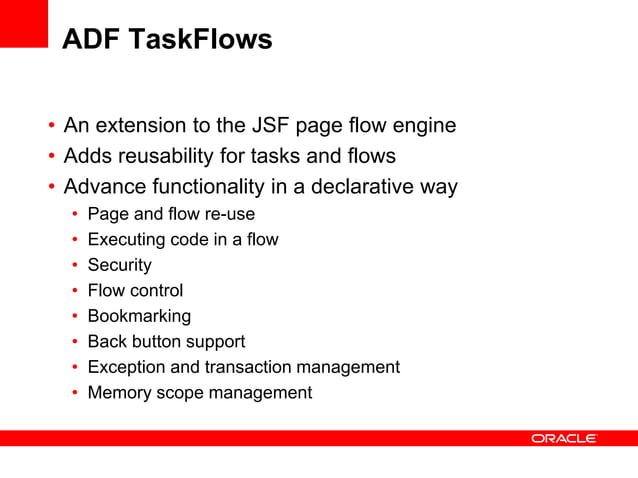 ADF TaskFlows

• An extension to the JSF page flow engine
• Adds reusability for tasks and flows
• Advance functionality in a declarative way
  • Page and flow re-use
  • Executing code in a flow
  • Security
  • Flow control
  • Bookmarking
  • Back button support
  • Exception and transaction management
  • Memory scope management

ORACLE